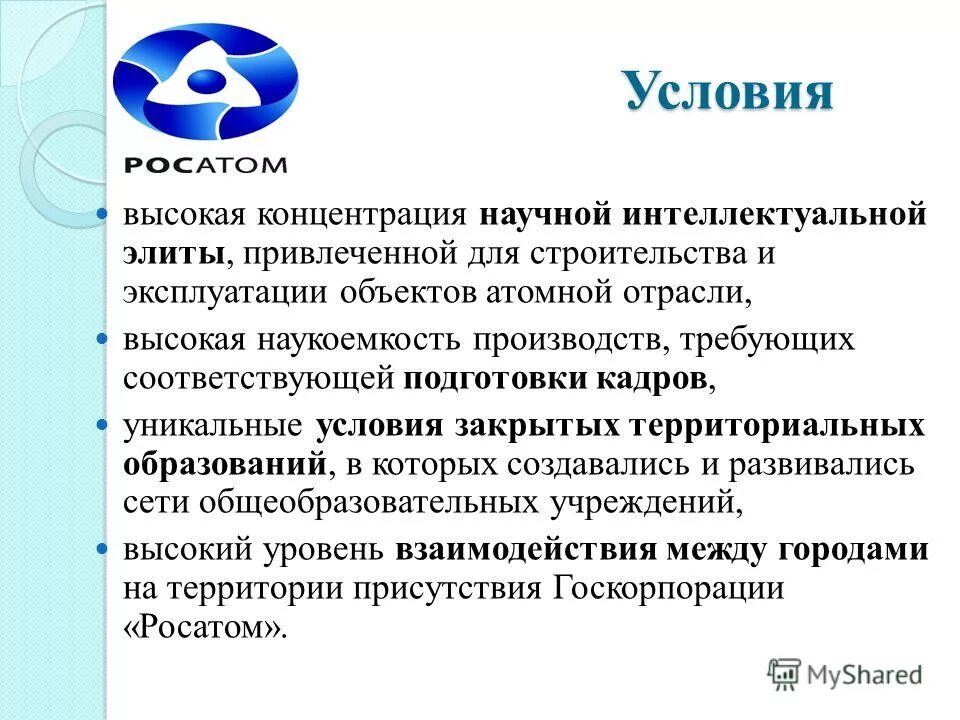 РОСАТОМ

Условия

- высокая концентрация научной интеллектуальной элиты, привлеченной для строительства и эксплуатации объектов атомной отрасли,
- высокая наукоемкость производств, требующих соответствующей подготовки кадров,
- уникальные условия закрытых территориальных образований, в которых создавались и развивались сети общеобразовательных учреждений,
- высокий уровень взаимодействия между городами на территории присутствия Госкорпорации «Росатом».

MyShared